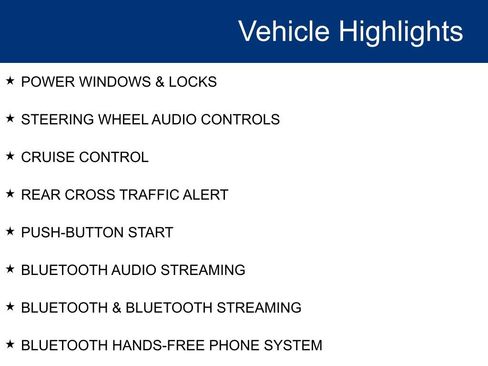 Vehicle Highlights

★ POWER WINDOWS & LOCKS

★ STEERING WHEEL AUDIO CONTROLS

★ CRUISE CONTROL

★ REAR CROSS TRAFFIC ALERT

★ PUSH-BUTTON START

★ BLUETOOTH AUDIO STREAMING

★ BLUETOOTH & BLUETOOTH STREAMING

★ BLUETOOTH HANDS-FREE PHONE SYSTEM